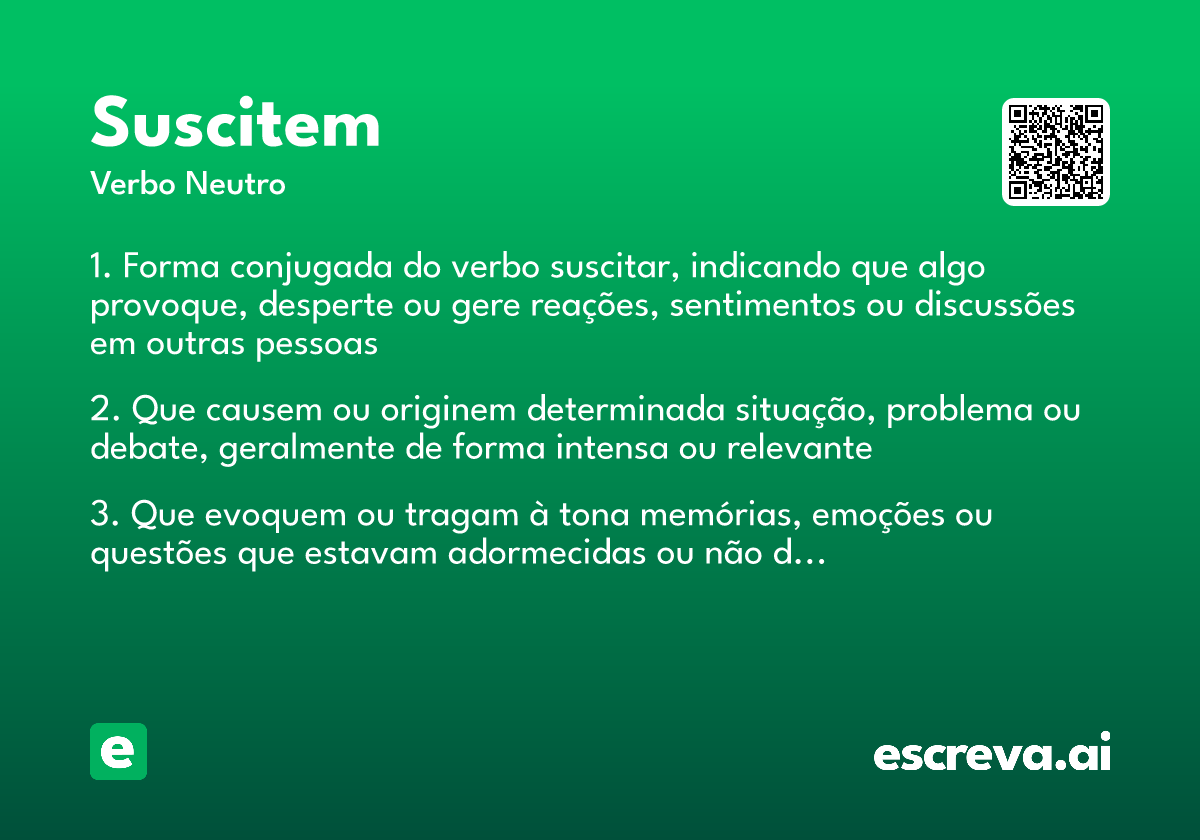 Suscitem
Verbo Neutro

1. Forma conjugada do verbo suscitar, indicando que algo provoque, desperte ou gere reações, sentimentos ou discussões em outras pessoas

2. Que causem ou originem determinada situação, problema ou debate, geralmente de forma intensa ou relevante

3. Que evoquem ou tragam à tona memórias, emoções ou questões que estavam adormecidas ou não d...

e

escreva.ai